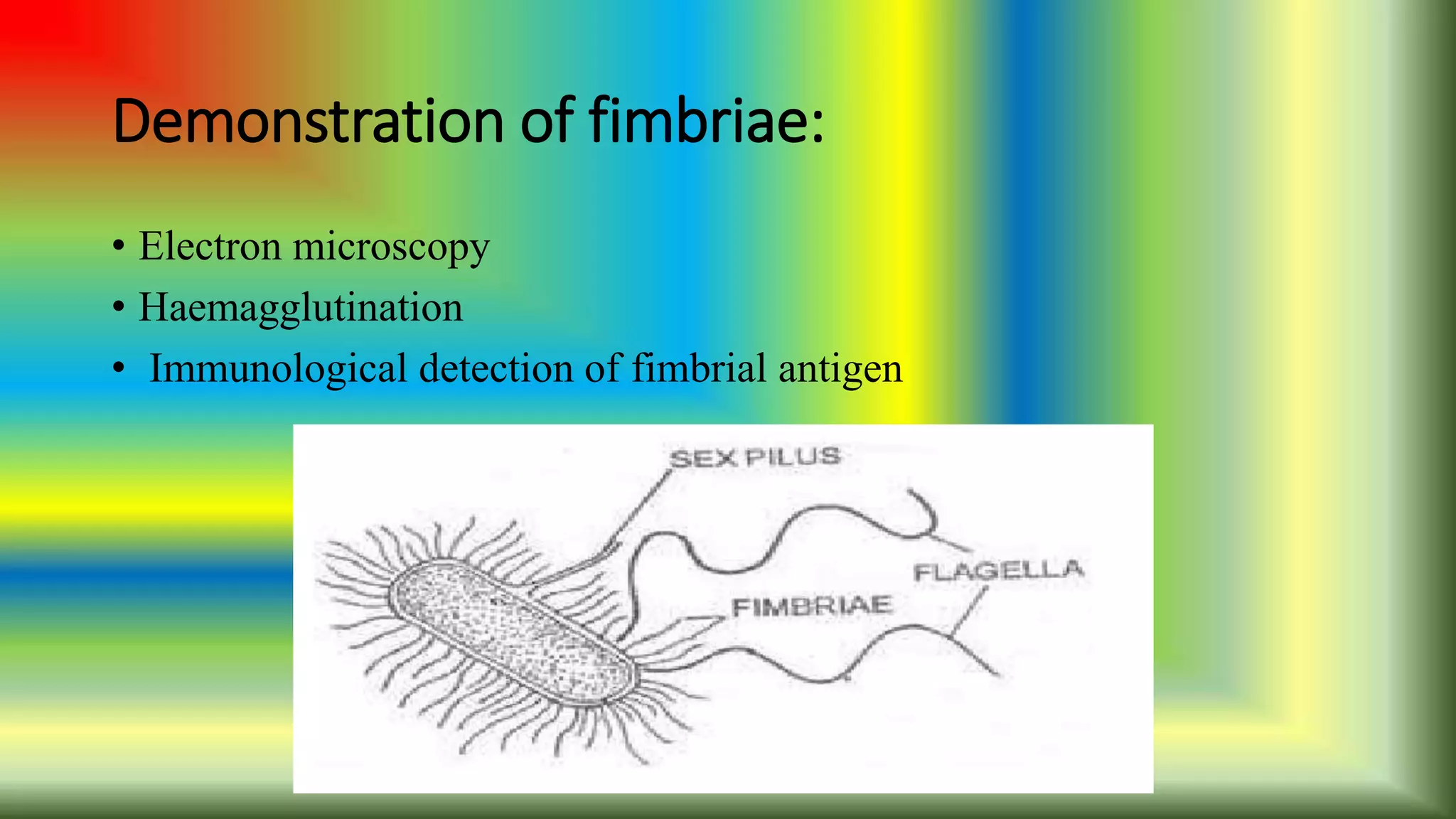 Demonstration of fimbriae:

• Electron microscopy
• Haemagglutination
• Immunological detection of fimbrial antigen

SEX PILUS
FLAGELLA
FIMBRIAE